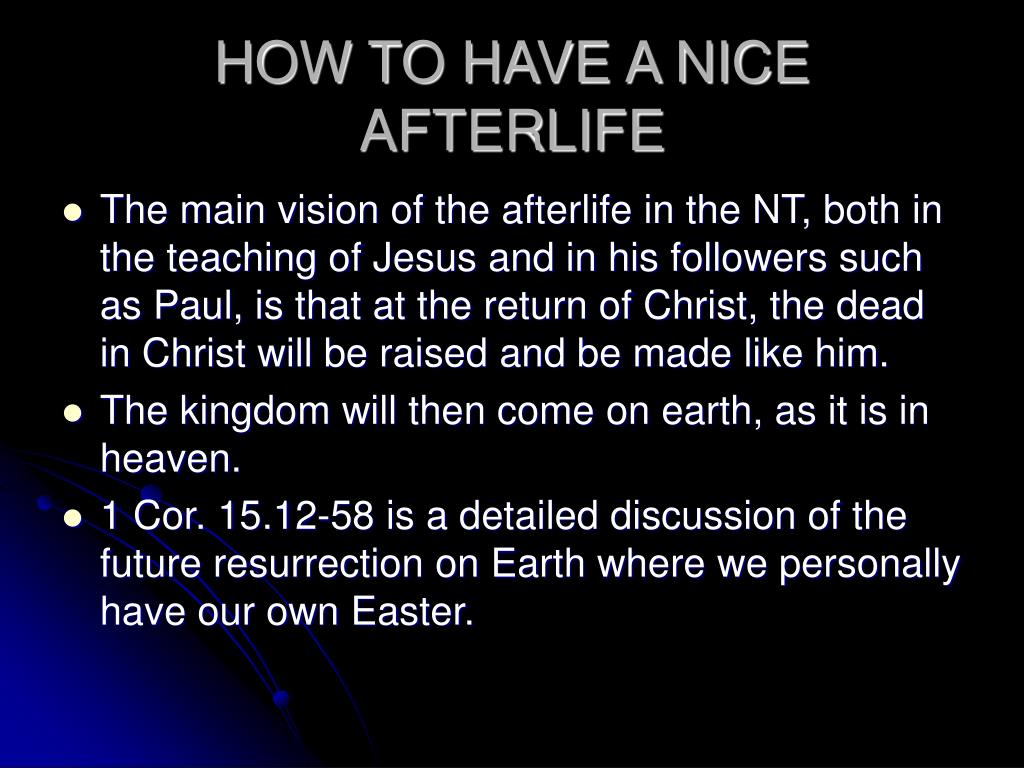 HOW TO HAVE A NICE AFTERLIFE

- The main vision of the afterlife in the NT, both in the teaching of Jesus and in his followers such as Paul, is that at the return of Christ, the dead in Christ will be raised and be made like him.
- The kingdom will then come on earth, as it is in heaven.
- 1 Cor. 15.12-58 is a detailed discussion of the future resurrection on Earth where we personally have our own Easter.